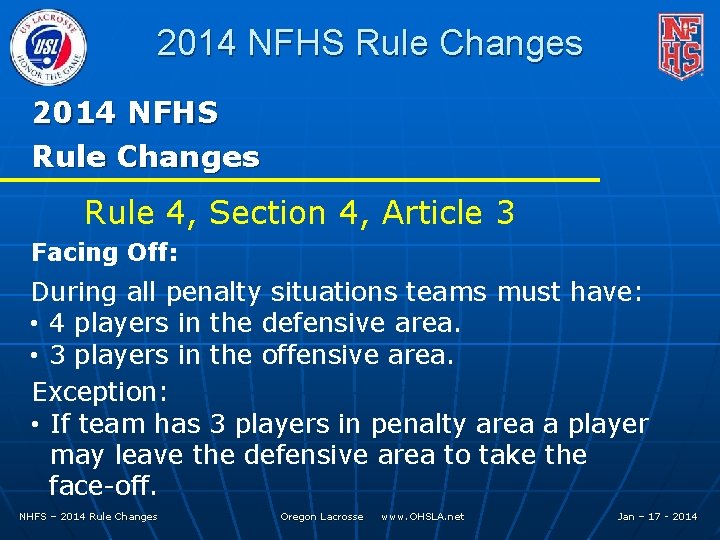 US LACROSSE
USL
HONOR THE GAME

2014 NFHS Rule Changes

NFHS

2014 NFHS
Rule Changes

Rule 4, Section 4, Article 3

Facing Off:

During all penalty situations teams must have:
• 4 players in the defensive area.
• 3 players in the offensive area.

Exception:
• If team has 3 players in penalty area a player may leave the defensive area to take the face-off.

NHFS – 2014 Rule Changes   Oregon Lacrosse   www.OHSLA.net   Jan – 17 - 2014